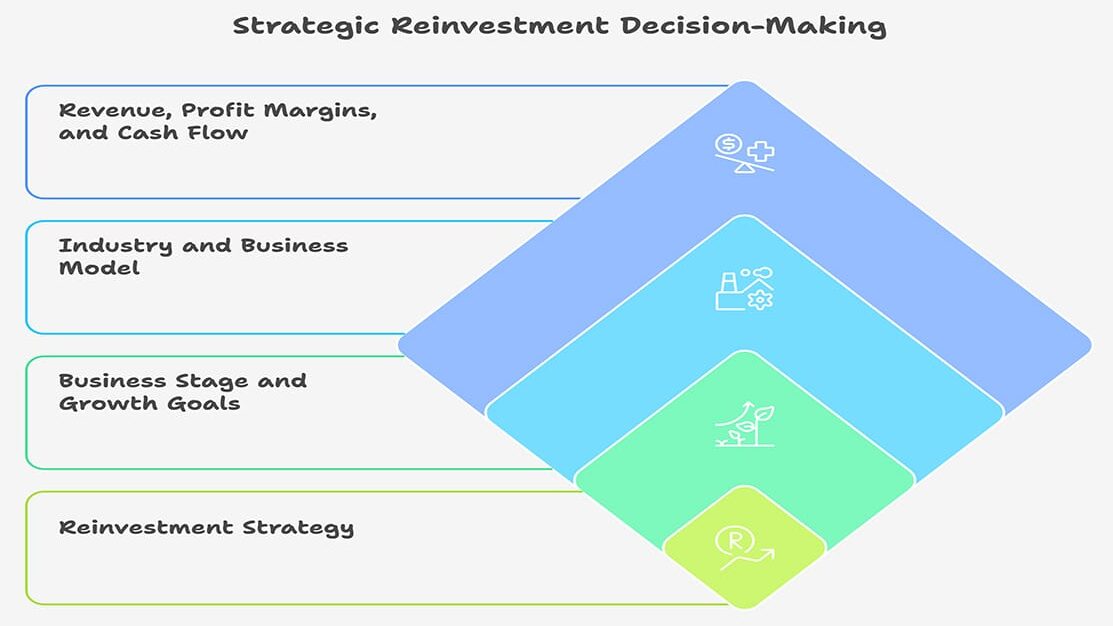 Strategic Reinvestment Decision-Making

Revenue, Profit Margins, and Cash Flow

Industry and Business Model

Business Stage and Growth Goals

Reinvestment Strategy